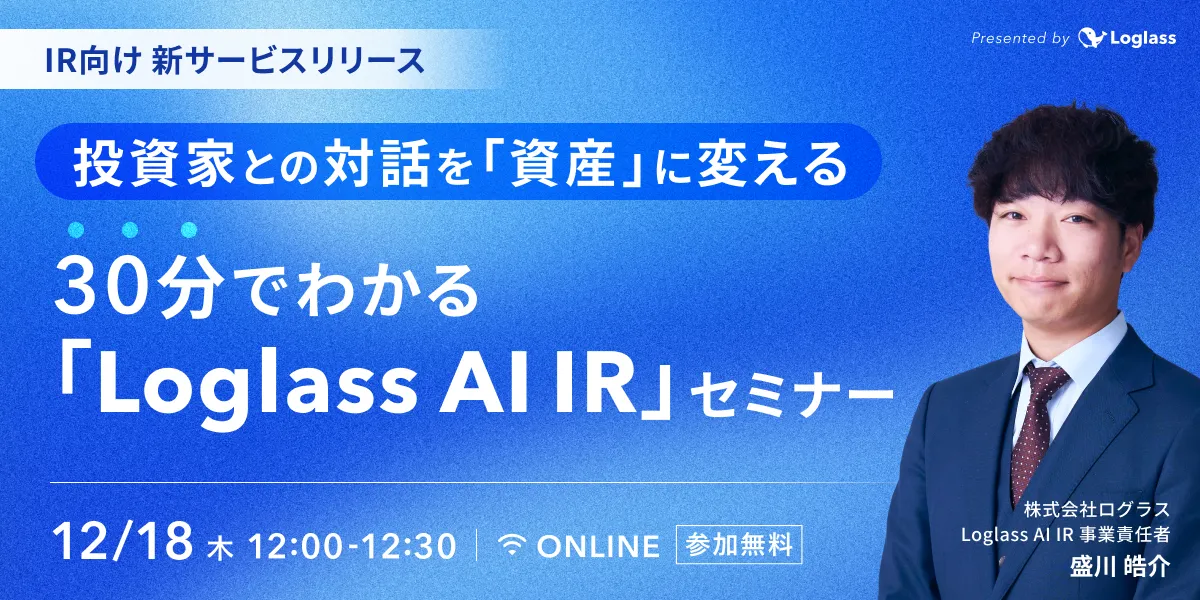 IR向け 新サービスリリース

Presented by Loglass

投資家との対話を「資産」に変える

30分でわかる
「Loglass AI IR」セミナー

12/18 木 12:00-12:30 | ONLINE 参加無料

株式会社ログラス
Loglass AI IR 事業責任者
盛川 皓介